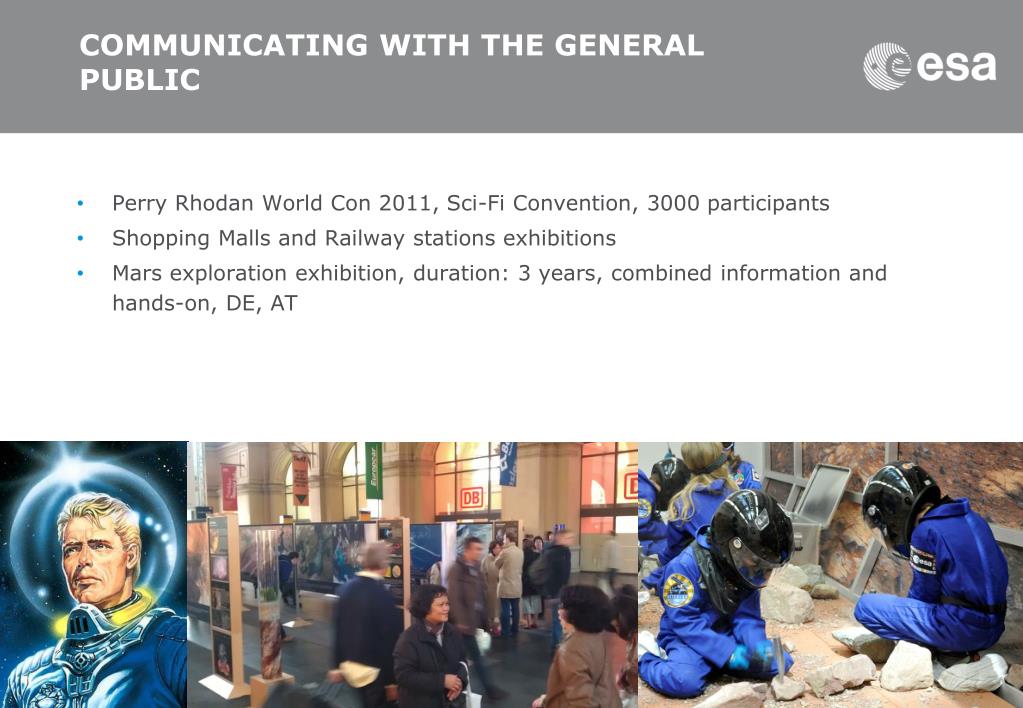 COMMUNICATING WITH THE GENERAL PUBLIC

esa

• Perry Rhodan World Con 2011, Sci-Fi Convention, 3000 participants
• Shopping Malls and Railway stations exhibitions
• Mars exploration exhibition, duration: 3 years, combined information and hands-on, DE, AT

DB

esa